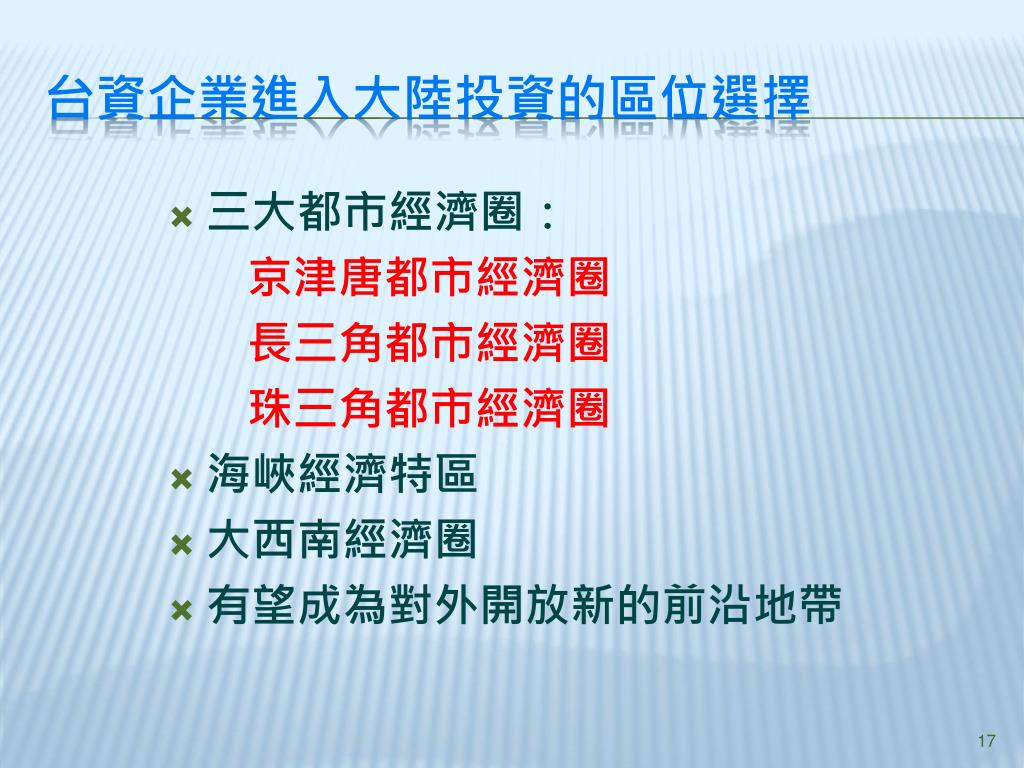 台資企業進入大陸投資的區位選擇

三大都市經濟圈：
京津唐都市經濟圈
長三角都市經濟圈
珠三角都市經濟圈

海峽經濟特區

大西南經濟圈

有望成為對外開放新的前沿地帶

17